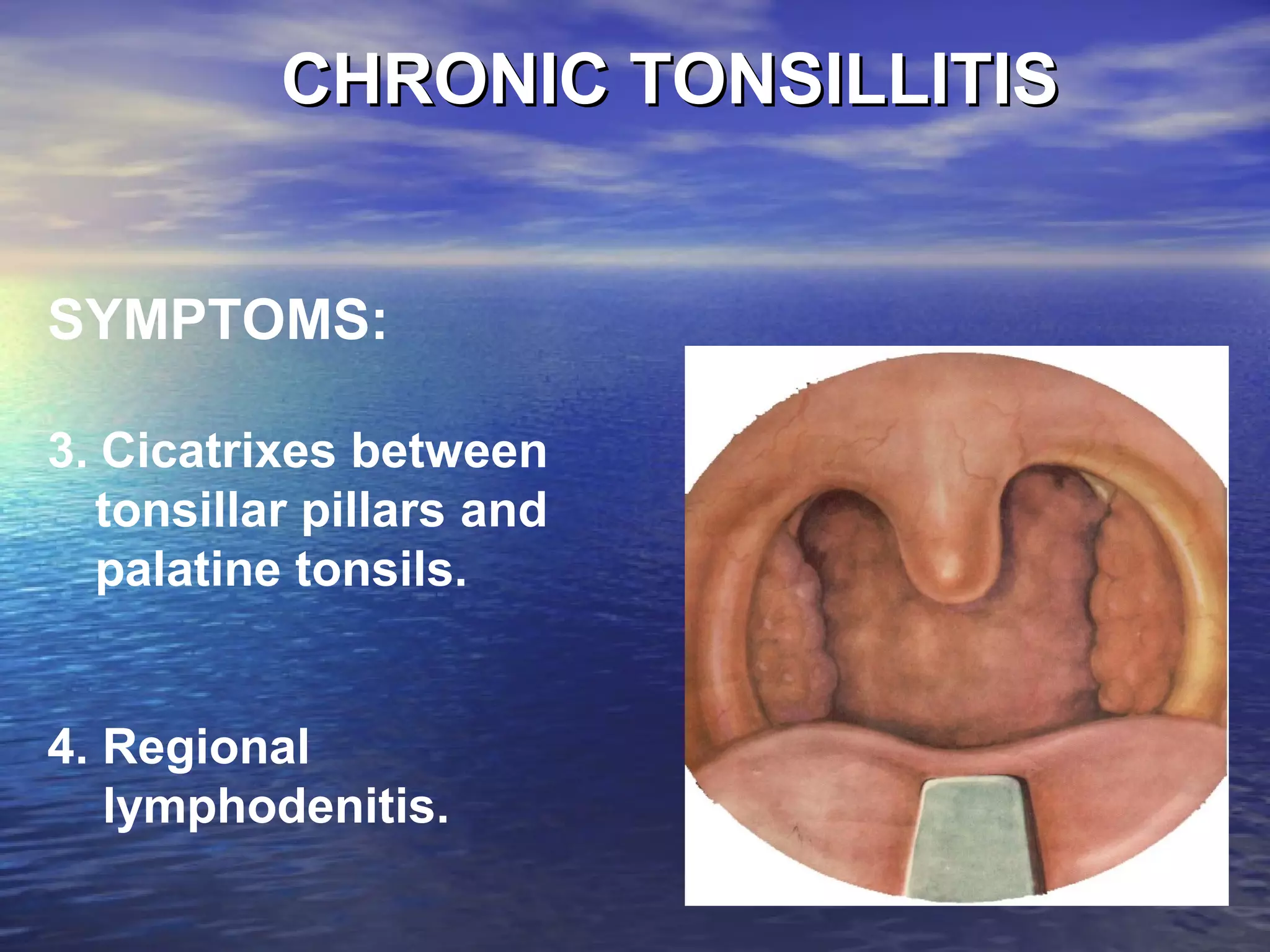 CHRONIC TONSILLITIS

SYMPTOMS:

3. Cicatrixes between tonsillar pillars and palatine tonsils.

4. Regional lymphodenitis.